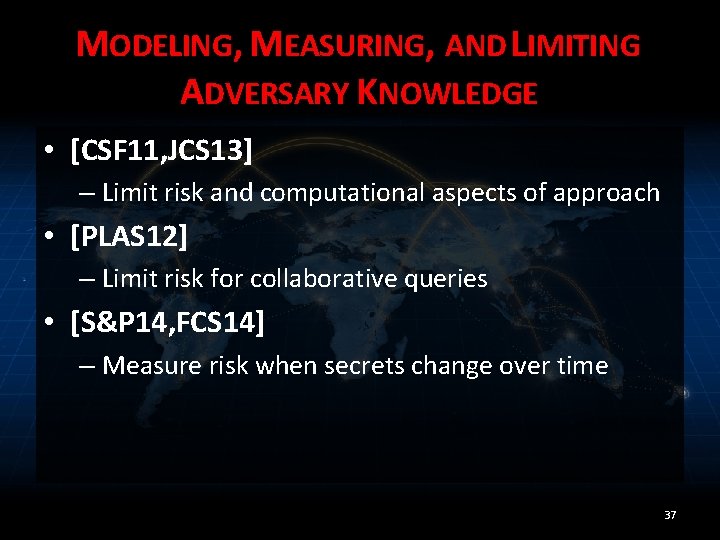 MODELING, MEASURING, AND LIMITING ADVERSARY KNOWLEDGE

• [CSF11,JCS13]
– Limit risk and computational aspects of approach

• [PLAS12]
– Limit risk for collaborative queries

• [S&P14,FCS14]
– Measure risk when secrets change over time

37